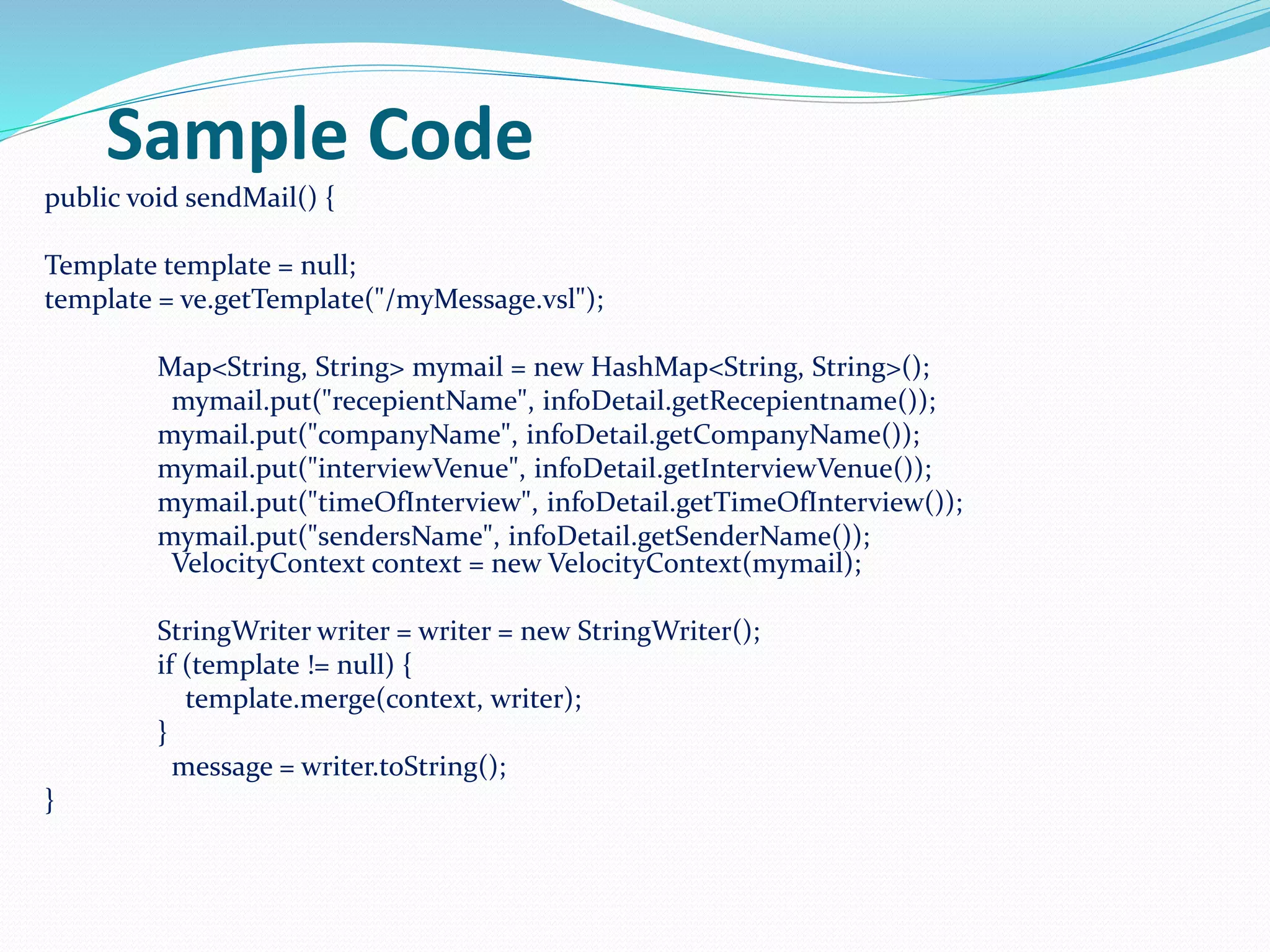 Sample Code

public void sendMail() {

Template template = null;
template = ve.getTemplate("/myMessage.vsl");

Map<String, String> mymail = new HashMap<String, String>();
mymail.put("recepientName", infoDetail.getRecepientname());
mymail.put("companyName", infoDetail.getCompanyName());
mymail.put("interviewVenue", infoDetail.getInterviewVenue());
mymail.put("timeOfInterview", infoDetail.getTimeOfInterview());
mymail.put("sendersName", infoDetail.getSenderName());
VelocityContext context = new VelocityContext(mymail);

StringWriter writer = writer = new StringWriter();
if (template != null) {
template.merge(context, writer);
}
message = writer.toString();
}